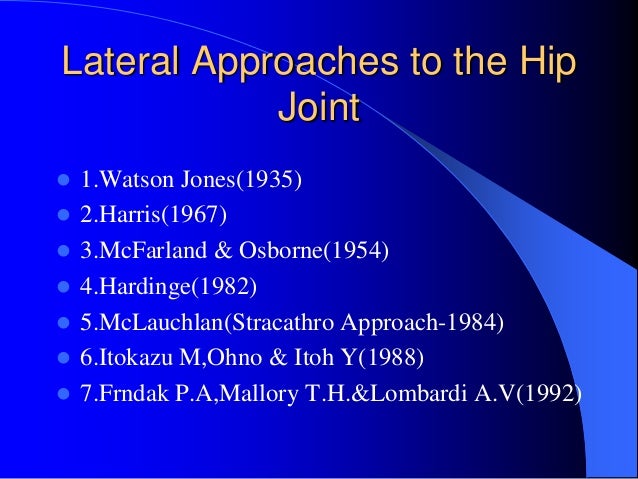 Lateral Approaches to the Hip Joint

- 1.Watson Jones(1935)
- 2.Harris(1967)
- 3.McFarland & Osborne(1954)
- 4.Hardinge(1982)
- 5.McLauchlan(Stracathro Approach-1984)
- 6.Itokazu M,Ohno & Itoh Y(1988)
- 7.Frndak P.A,Mallory T.H.&Lombardi A.V(1992)